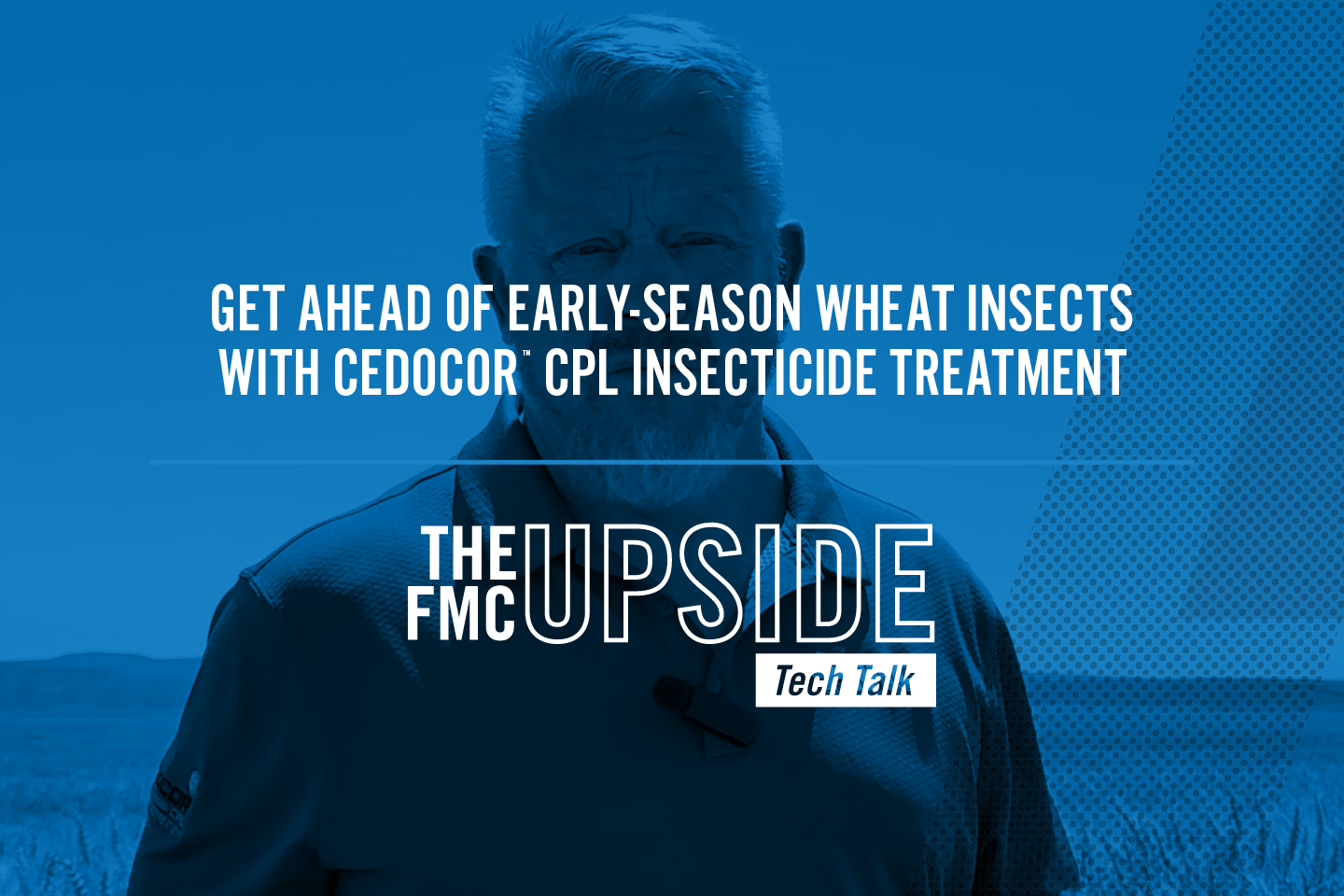 GET AHEAD OF EARLY-SEASON WHEAT INSECTS WITH CEDOCOR™ CPL INSECTICIDE TREATMENT

THE FMC UPSIDE

Tech Talk